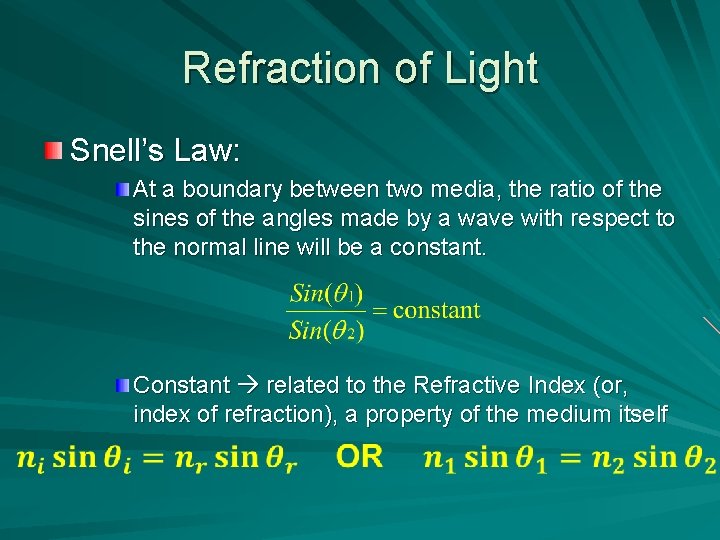 Refraction of Light

Snell's Law:

At a boundary between two media, the ratio of the sines of the angles made by a wave with respect to the normal line will be a constant.

$\frac{Sin(\theta_1)}{Sin(\theta_2)} = \text{constant}$

Constant → related to the Refractive Index (or, index of refraction), a property of the medium itself

$n_i \sin\theta_i = n_r \sin\theta_r$ OR $n_1 \sin\theta_1 = n_2 \sin\theta_2$